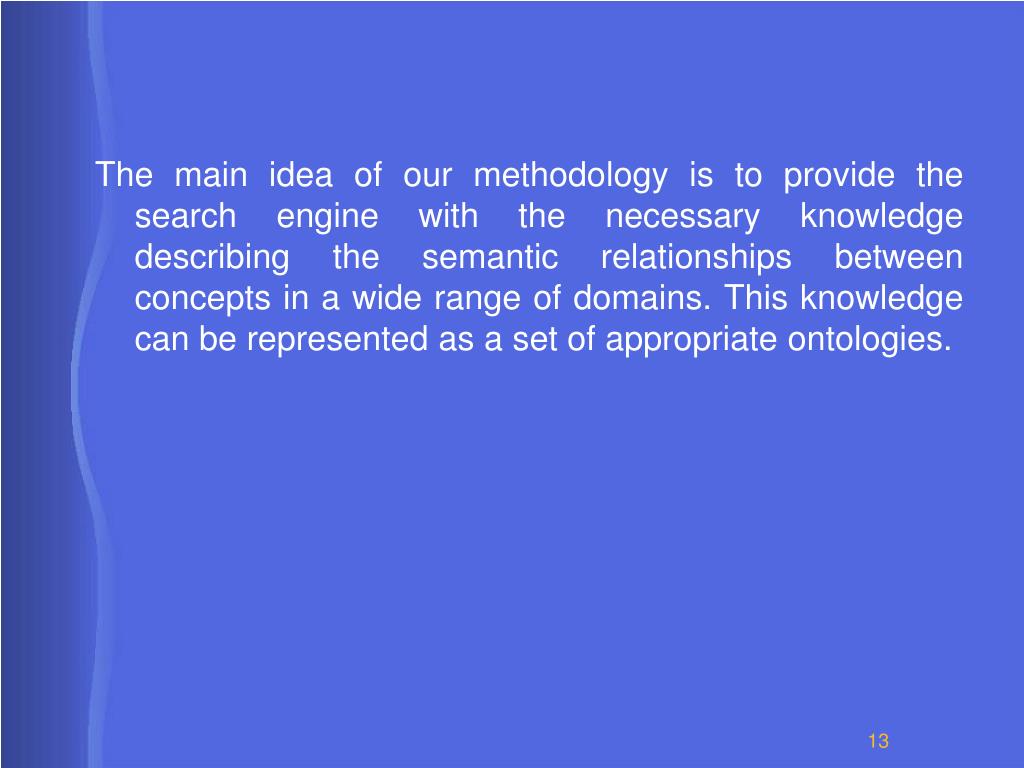 The main idea of our methodology is to provide the search engine with the necessary knowledge describing the semantic relationships between concepts in a wide range of domains. This knowledge can be represented as a set of appropriate ontologies.

13